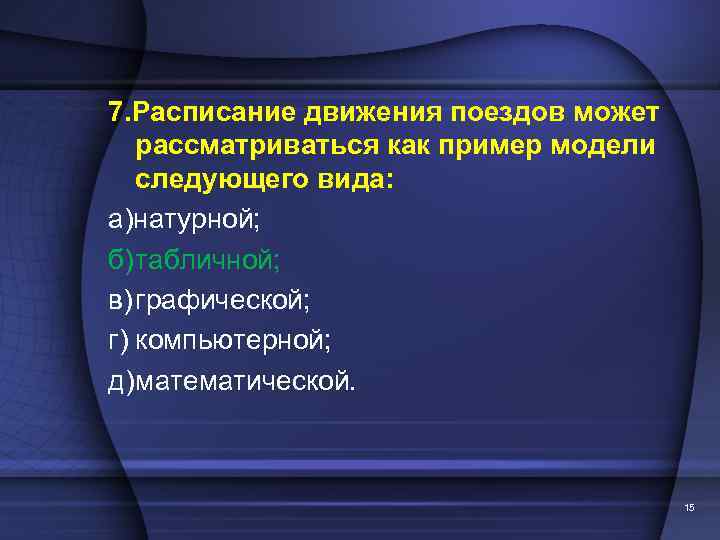 7.Расписание движения поездов может рассматриваться как пример модели следующего вида:

а)натурной;

б)табличной;

в)графической;

г) компьютерной;

д)математической.

15